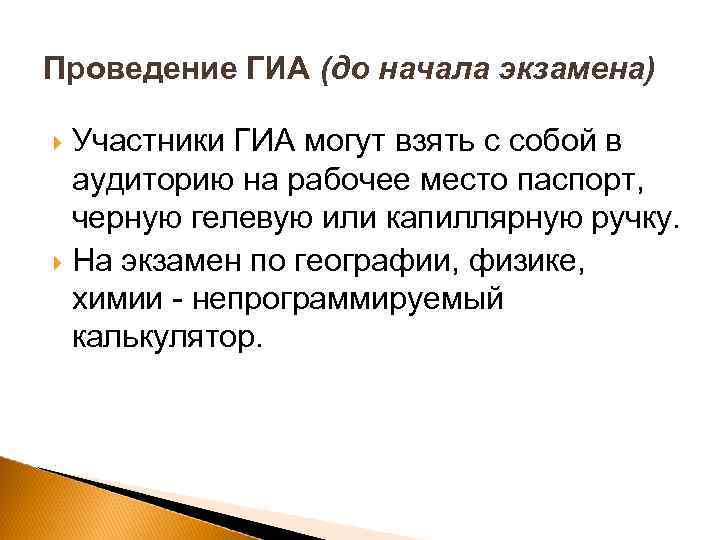 Проведение ГИА (до начала экзамена)

Участники ГИА могут взять с собой в аудиторию на рабочее место паспорт, черную гелевую или капиллярную ручку.

На экзамен по географии, физике, химии - непрограммируемый калькулятор.